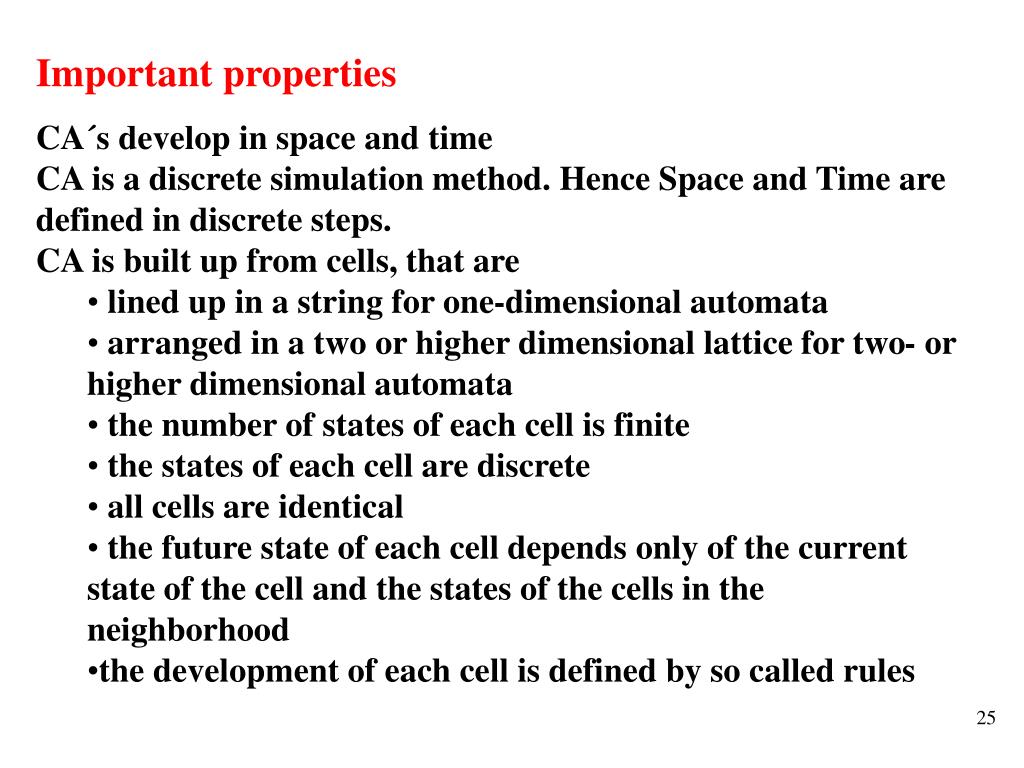 Important properties

CA´s develop in space and time
CA is a discrete simulation method. Hence Space and Time are defined in discrete steps.
CA is built up from cells, that are
• lined up in a string for one-dimensional automata
• arranged in a two or higher dimensional lattice for two- or higher dimensional automata
• the number of states of each cell is finite
• the states of each cell are discrete
• all cells are identical
• the future state of each cell depends only of the current state of the cell and the states of the cells in the neighborhood
•the development of each cell is defined by so called rules

25